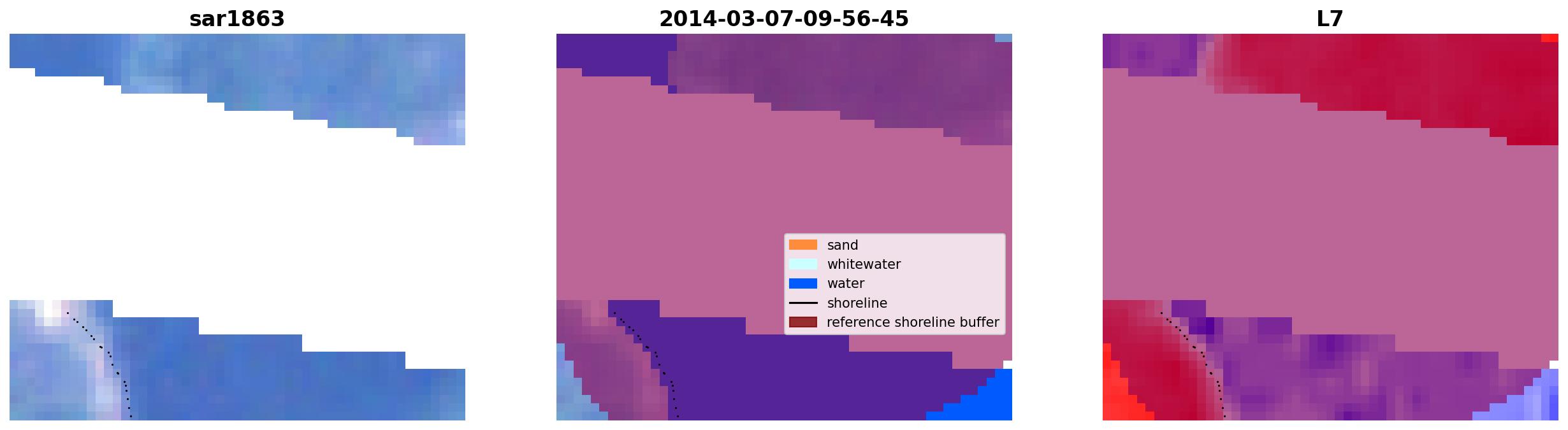 sar1863

2014-03-07-09-56-45

sand
whitewater
water
shoreline
reference shoreline buffer

L7